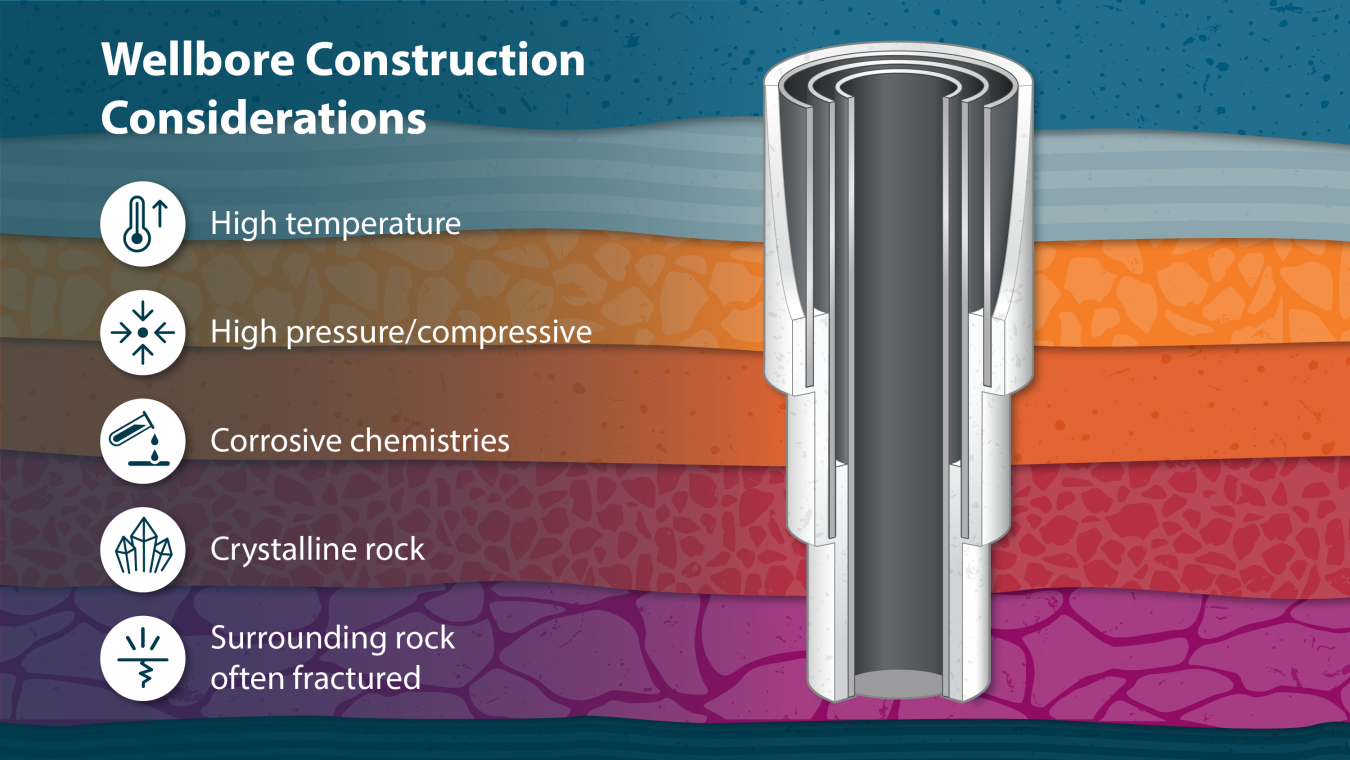 Wellbore Construction Considerations

High temperature

High pressure/compressive

Corrosive chemistries

Crystalline rock

Surrounding rock often fractured